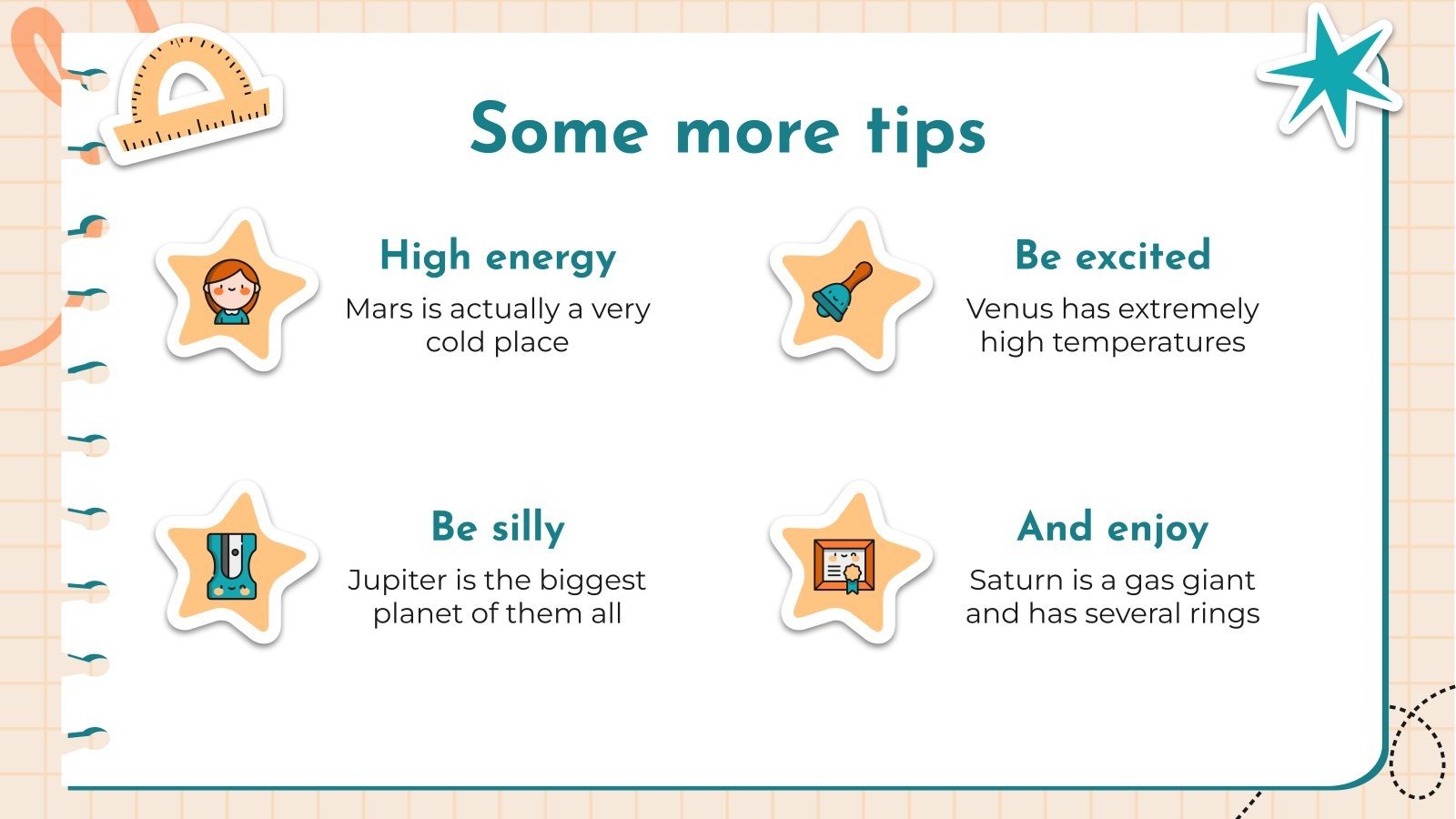 Some more tips

High energy

Mars is actually a very cold place

Be excited

Venus has extremely high temperatures

Be silly

Jupiter is the biggest planet of them all

And enjoy

Saturn is a gas giant and has several rings